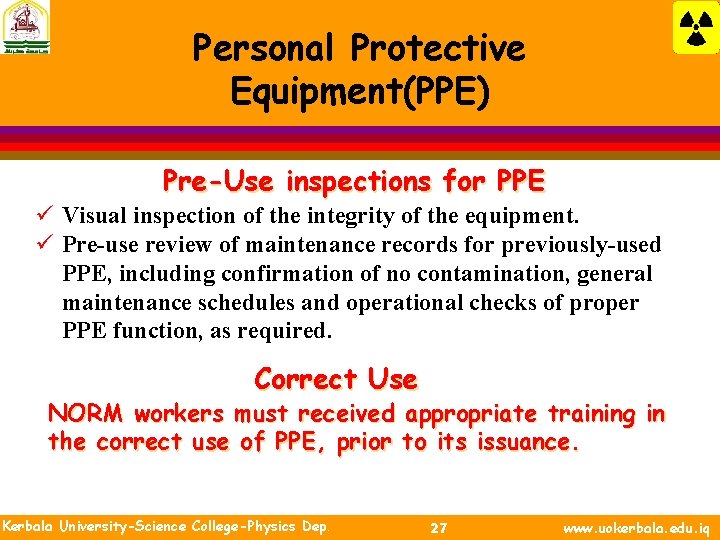 Personal Protective Equipment(PPE)

Pre-Use inspections for PPE

✓ Visual inspection of the integrity of the equipment.
✓ Pre-use review of maintenance records for previously-used PPE, including confirmation of no contamination, general maintenance schedules and operational checks of proper PPE function, as required.

Correct Use

NORM workers must received appropriate training in the correct use of PPE, prior to its issuance.

Kerbala University-Science College-Physics Dep. 27 www.uokerbala.edu.iq